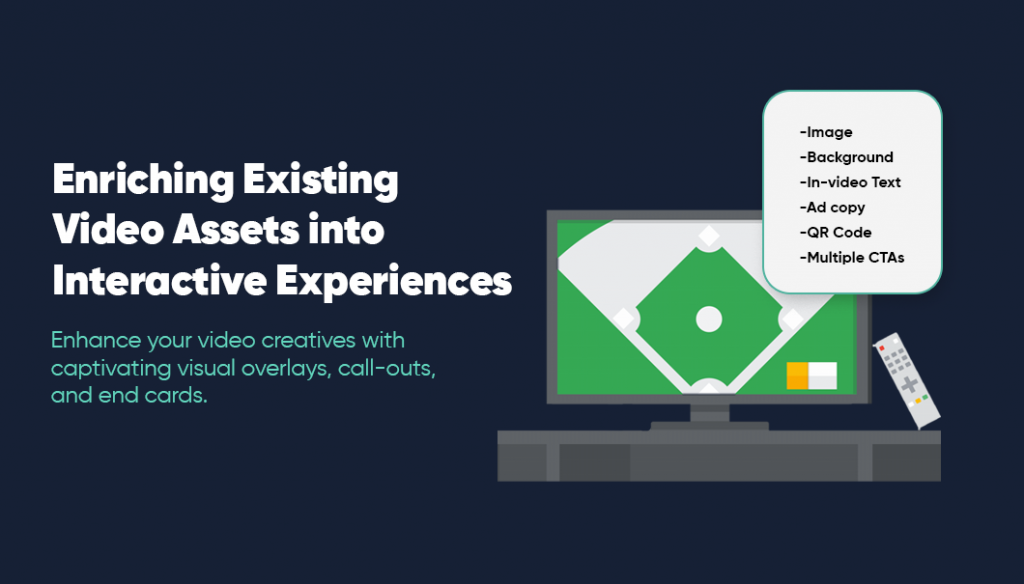 Enriching Existing Video Assets into Interactive Experiences

Enhance your video creatives with captivating visual overlays, call-outs, and end cards.

-Image
-Background
-In-video Text
-Ad copy
-QR Code
-Multiple CTAs